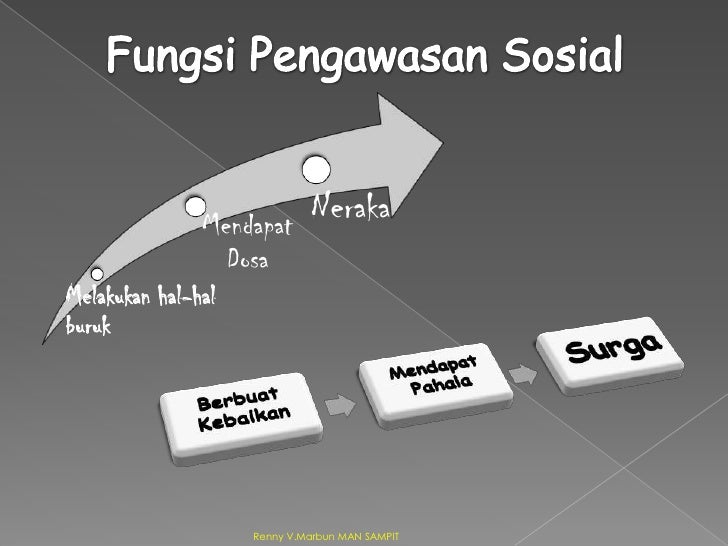 Fungsi Pengawasan Sosial

Melakukan hal-hal buruk

Mendapat Dosa

Neraka

Berbuat Kebaikan

Mendapat Pahala

Surga

Renny V.Marbun MAN SAMPIT